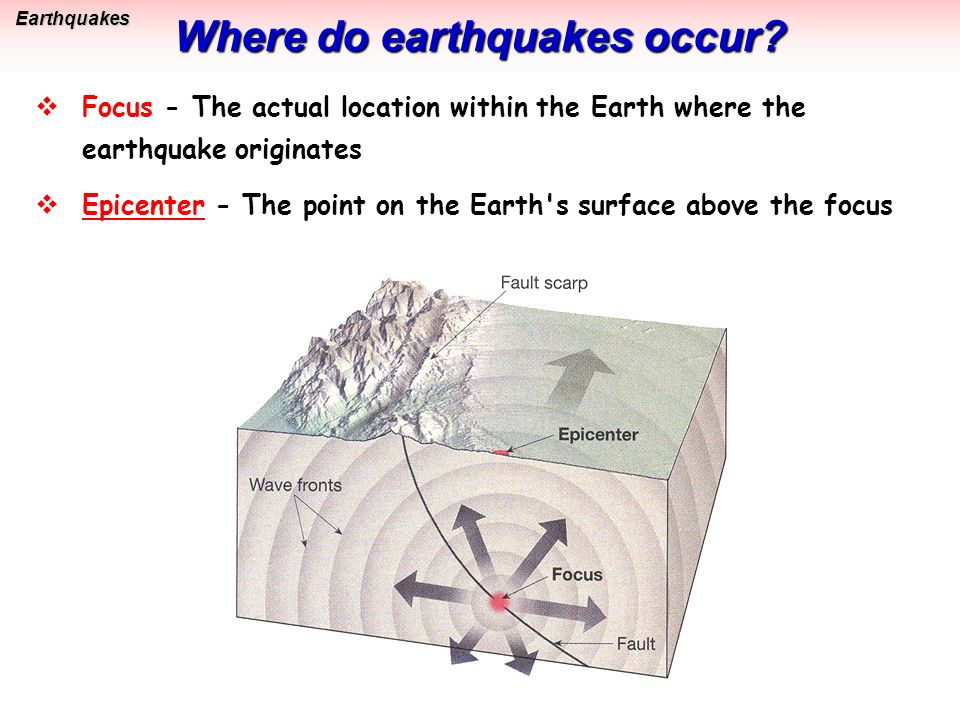 Earthquakes

Where do earthquakes occur?

❖ Focus - The actual location within the Earth where the earthquake originates

❖ Epicenter - The point on the Earth's surface above the focus

Fault scarp

Epicenter

Wave fronts

Focus

Fault